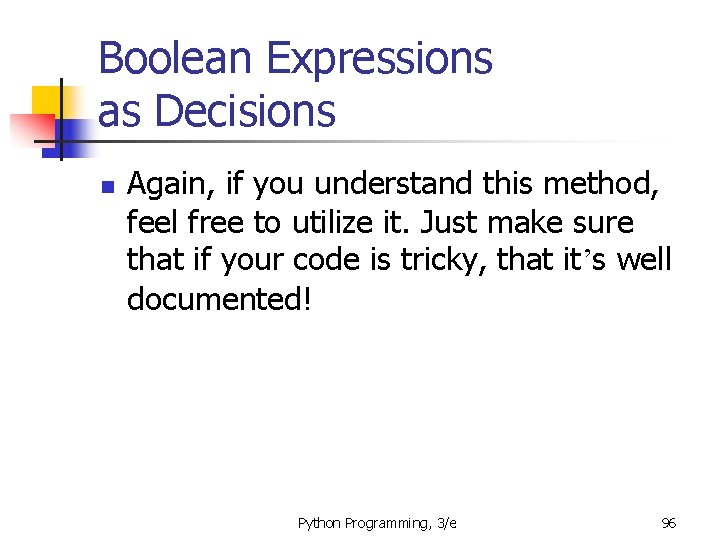 Boolean Expressions as Decisions

Again, if you understand this method, feel free to utilize it. Just make sure that if your code is tricky, that it’s well documented!

Python Programming, 3/e

96